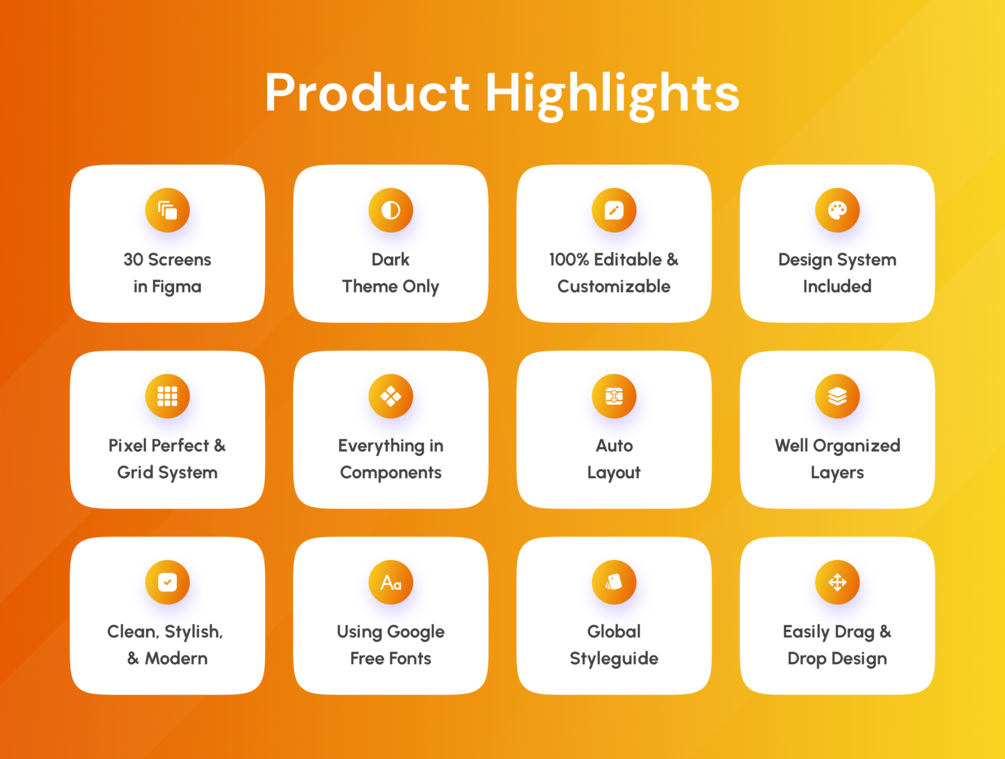 Product Highlights

30 Screens in Figma

Dark Theme Only

100% Editable & Customizable

Design System Included

Pixel Perfect & Grid System

Everything in Components

Auto Layout

Well Organized Layers

Clean, Stylish, & Modern

Aa

Using Google Free Fonts

Global Styleguide

Easily Drag & Drop Design